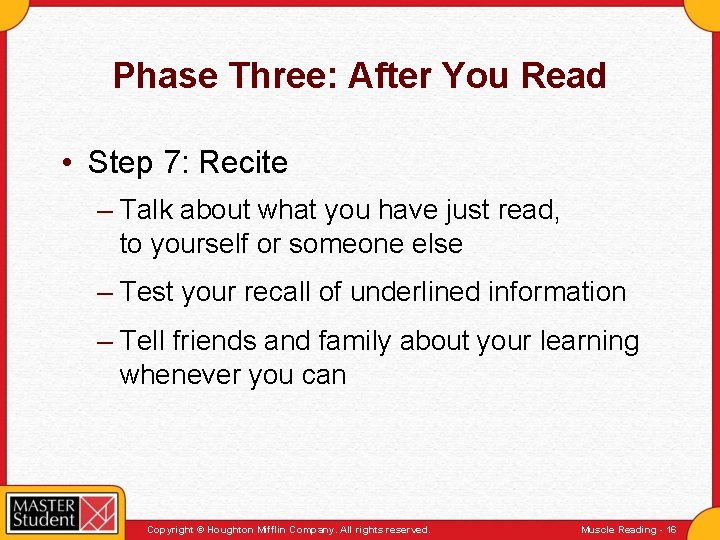 Phase Three: After You Read

• Step 7: Recite

– Talk about what you have just read, to yourself or someone else

– Test your recall of underlined information

– Tell friends and family about your learning whenever you can

MASTER Student

Copyright © Houghton Mifflin Company. All rights reserved.

Muscle Reading - 16